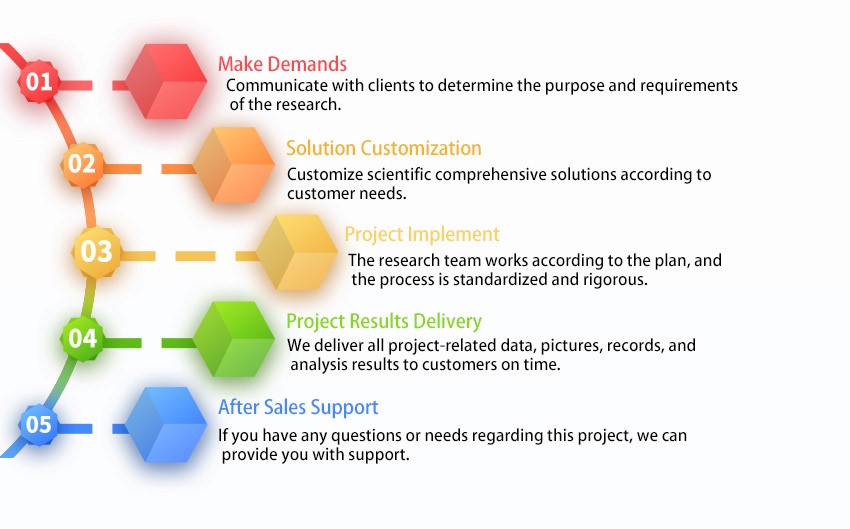 01

Make Demands

Communicate with clients to determine the purpose and requirements of the research.

02

Solution Customization

Customize scientific comprehensive solutions according to customer needs.

03

Project Implement

The research team works according to the plan, and the process is standardized and rigorous.

04

Project Results Delivery

We deliver all project-related data, pictures, records, and analysis results to customers on time.

05

After Sales Support

If you have any questions or needs regarding this project, we can provide you with support.